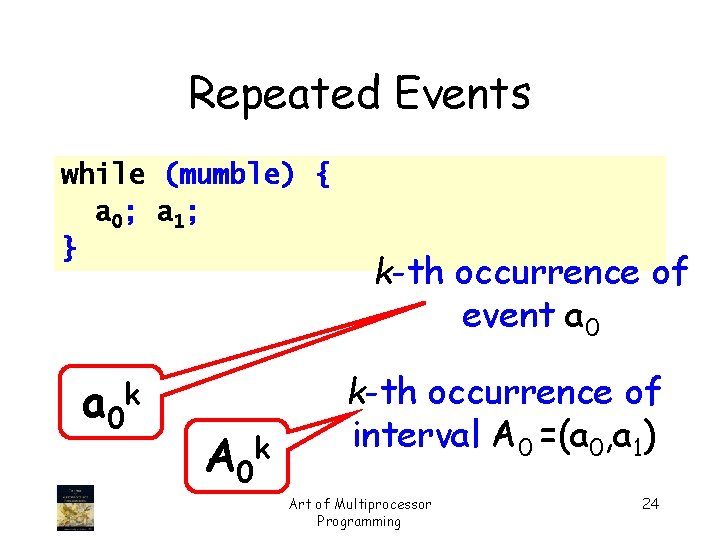 Repeated Events

while (mumble) {
  $a_0$; $a_1$;
}

$k$-th occurrence of event $a_0$

$a_0^k$

$k$-th occurrence of interval $A_0 = (a_0, a_1)$

$A_0^k$

Art of Multiprocessor Programming

24